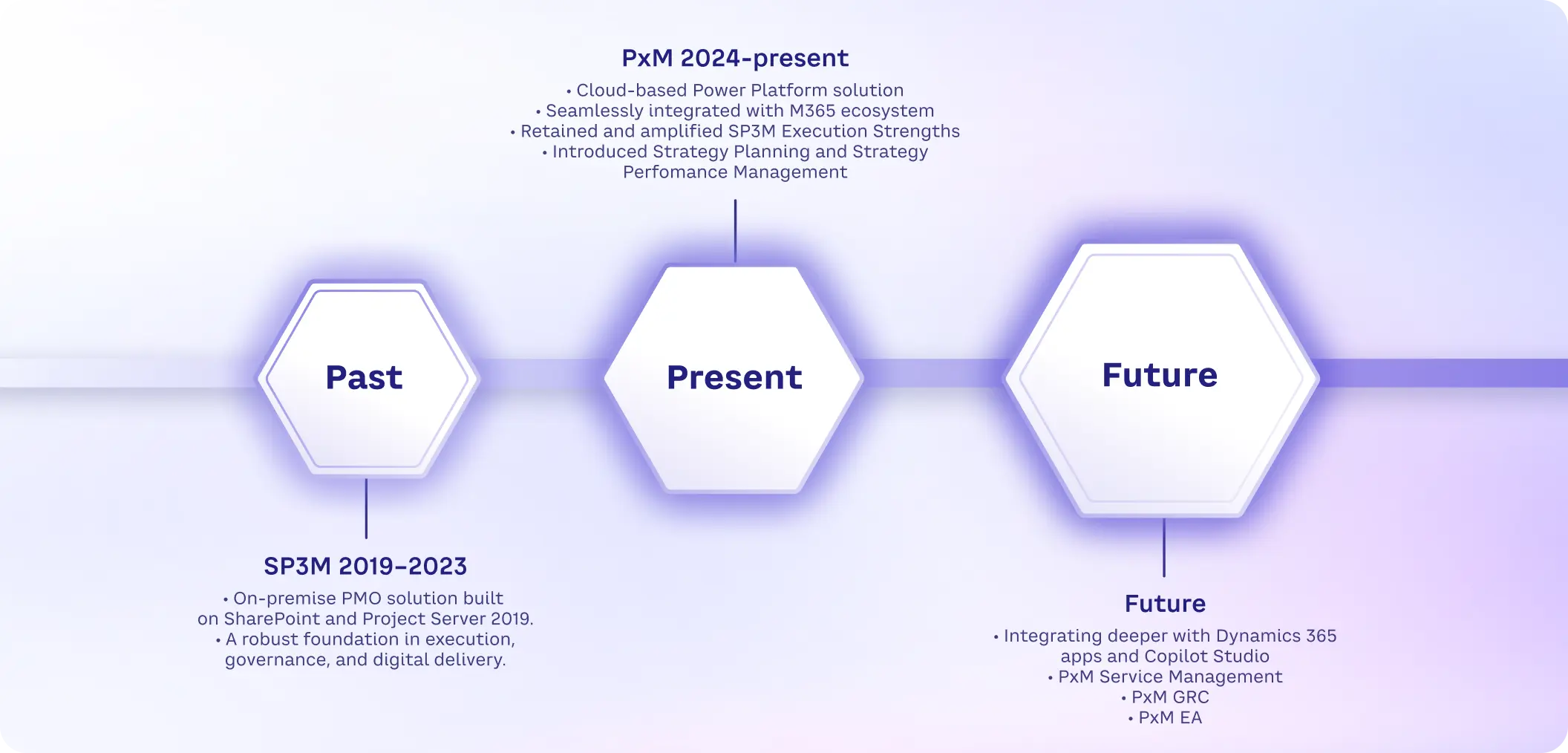 PxM 2024-present

• Cloud-based Power Platform solution
• Seamlessly integrated with M365 ecosystem
• Retained and amplified SP3M Execution Strengths
• Introduced Strategy Planning and Strategy Perfomance Management

Past

Present

Future

SP3M 2019–2023

• On-premise PMO solution built on SharePoint and Project Server 2019.
• A robust foundation in execution, governance, and digital delivery.

Future

• Integrating deeper with Dynamics 365 apps and Copilot Studio
• PxM Service Management
• PxM GRC
• PxM EA